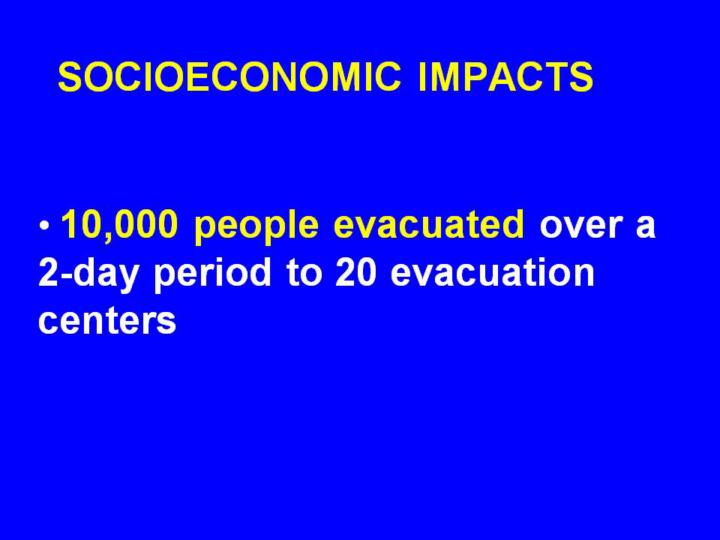 SOCIOECONOMIC IMPACTS

• 10,000 people evacuated over a 2-day period to 20 evacuation centers